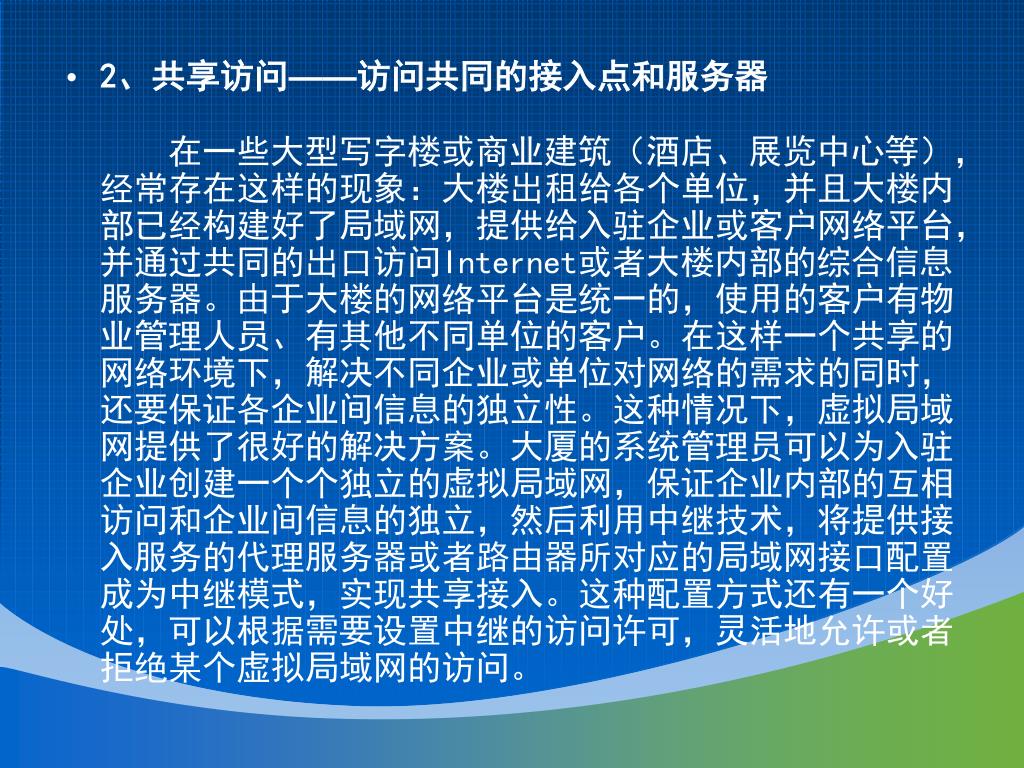 • 2、共享访问——访问共同的接入点和服务器

在一些大型写字楼或商业建筑（酒店、展览中心等），经常存在这样的现象：大楼出租给各个单位，并且大楼内部已经构建好了局域网，提供给入驻企业或客户网络平台，并通过共同的出口访问Internet或者大楼内部的综合信息服务器。由于大楼的网络平台是统一的，使用的客户有物业管理人员、有其他不同单位的客户。在这样一个共享的网络环境下，解决不同企业或单位对网络的需求的同时，还要保证各企业间信息的独立性。这种情况下，虚拟局域网提供了很好的解决方案。大厦的系统管理员可以为入驻企业创建一个个独立的虚拟局域网，保证企业内部的互相访问和企业间信息的独立，然后利用中继技术，将提供接入服务的代理服务器或者路由器所对应的局域网接口配置成为中继模式，实现共享接入。这种配置方式还有一个好处，可以根据需要设置中继的访问许可，灵活地允许或者拒绝某个虚拟局域网的访问。